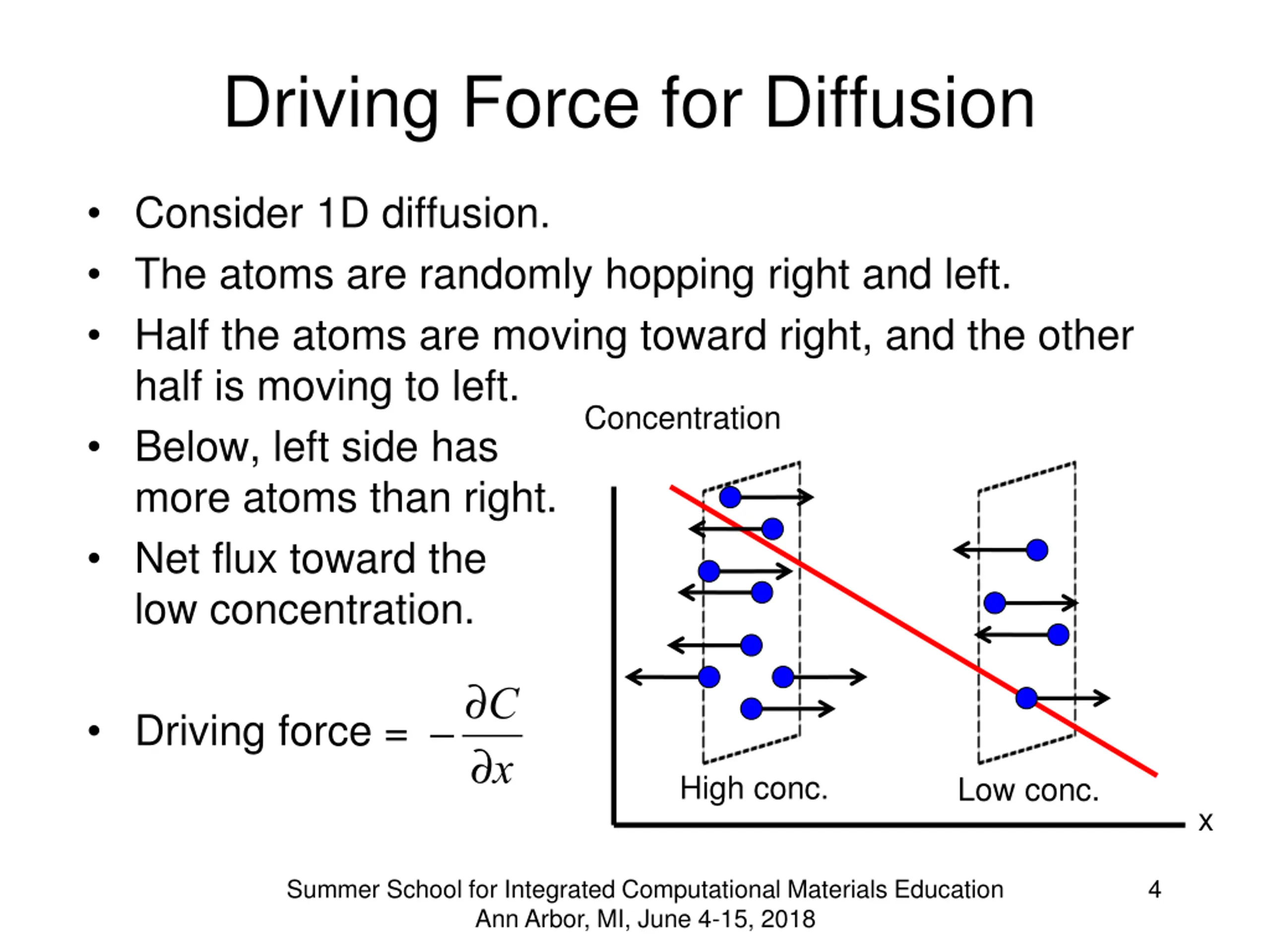 Driving Force for Diffusion

• Consider 1D diffusion.
• The atoms are randomly hopping right and left.
• Half the atoms are moving toward right, and the other half is moving to left.
• Below, left side has more atoms than right.
• Net flux toward the low concentration.

• Driving force = $-\frac{\partial C}{\partial x}$

Concentration

High conc.

Low conc.

x

Summer School for Integrated Computational Materials Education
Ann Arbor, MI, June 4-15, 2018

4